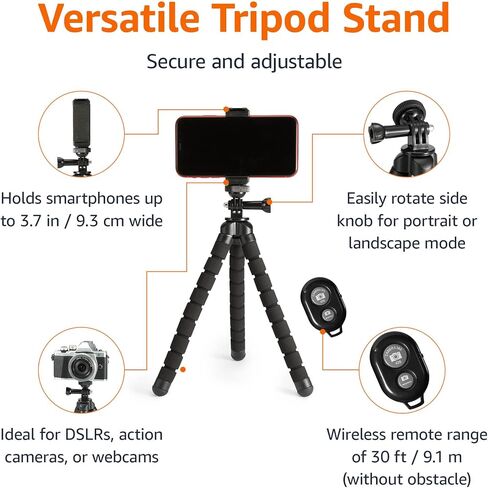 Versatile Tripod Stand

Secure and adjustable

Holds smartphones up to 3.7 in / 9.3 cm wide

Easily rotate side knob for portrait or landscape mode

Ideal for DSLRs, action cameras, or webcams

Wireless remote range of 30 ft / 9.1 m (without obstacle)